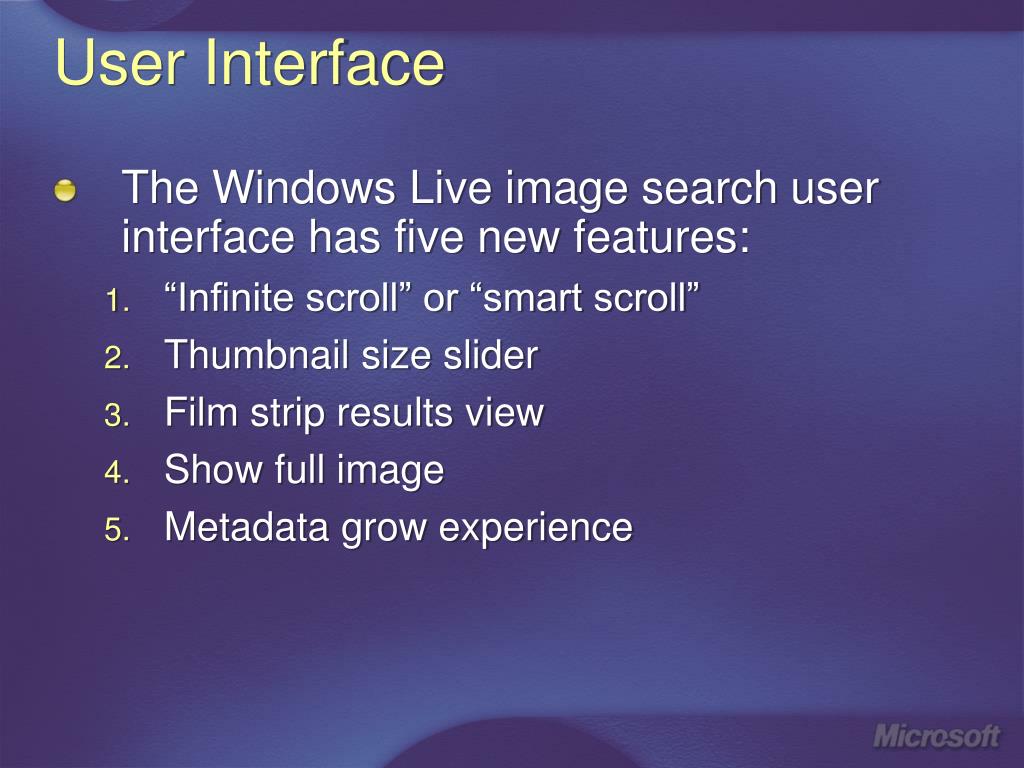 User Interface

The Windows Live image search user interface has five new features:

1. “Infinite scroll” or “smart scroll”
2. Thumbnail size slider
3. Film strip results view
4. Show full image
5. Metadata grow experience

Microsoft